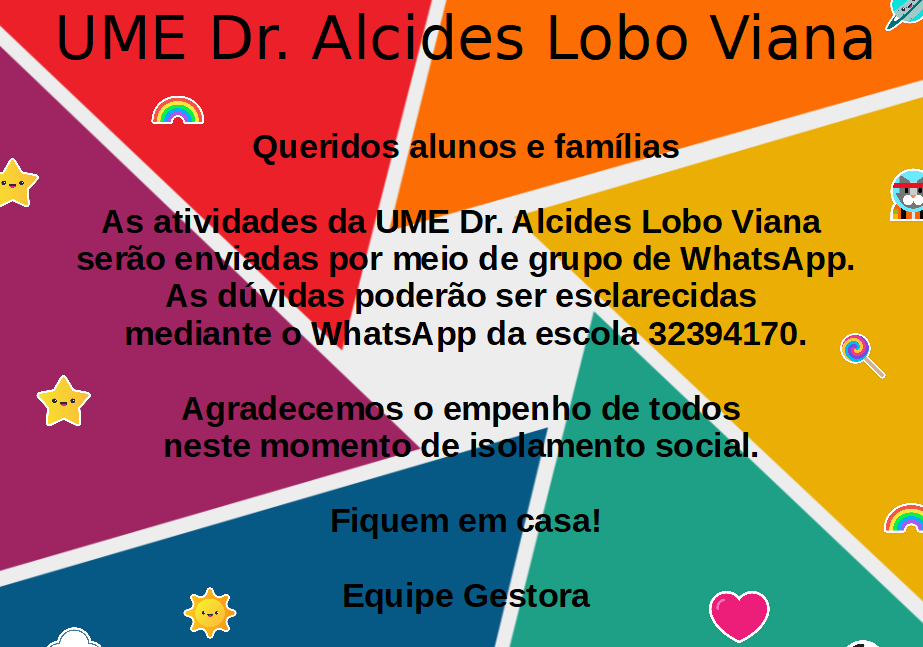 UME Dr. Alcides Lobo Viana

Queridos alunos e famílias

As atividades da UME Dr. Alcides Lobo Viana serão enviadas por meio de grupo de WhatsApp. As dúvidas poderão ser esclarecidas mediante o WhatsApp da escola 32394170.

Agradecemos o empenho de todos neste momento de isolamento social.

Fiquem em casa!

Equipe Gestora